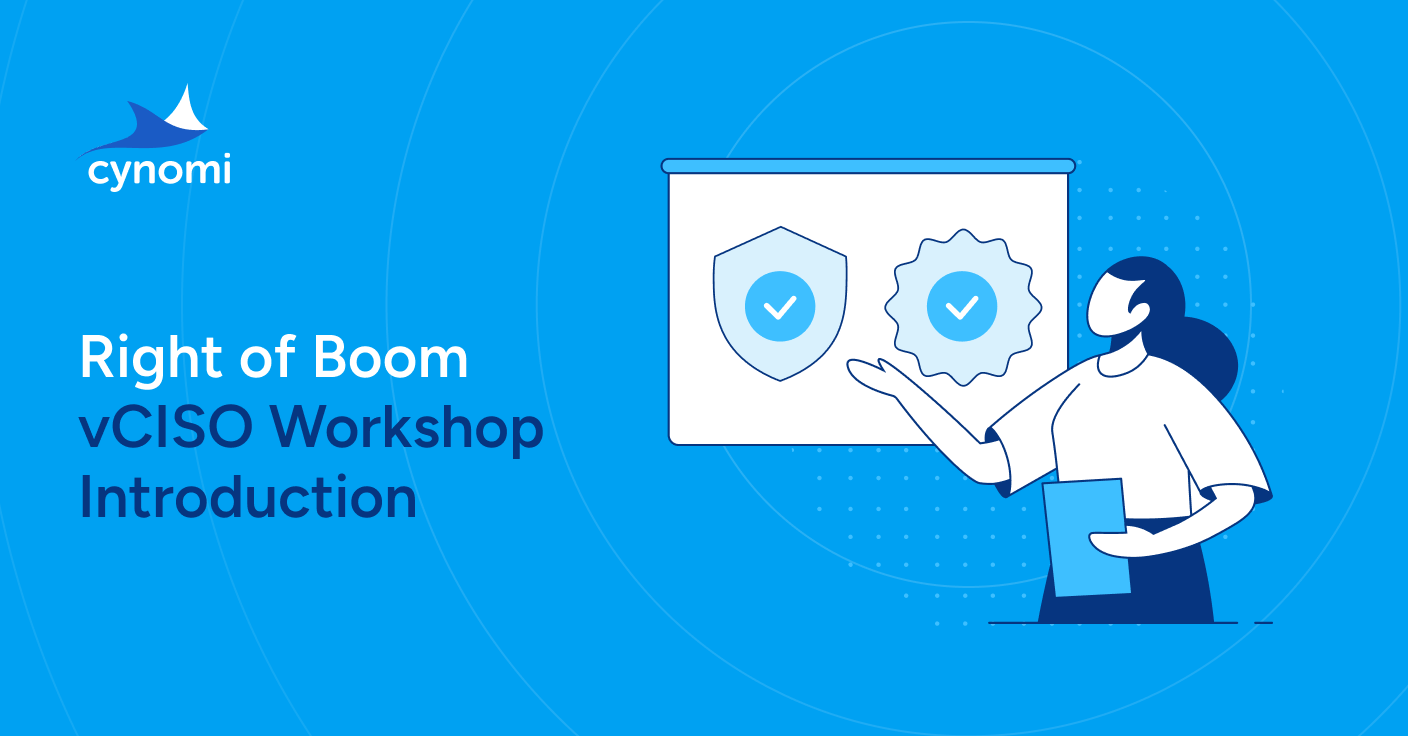 cynomi

Right of Boom
vCISO Workshop
Introduction